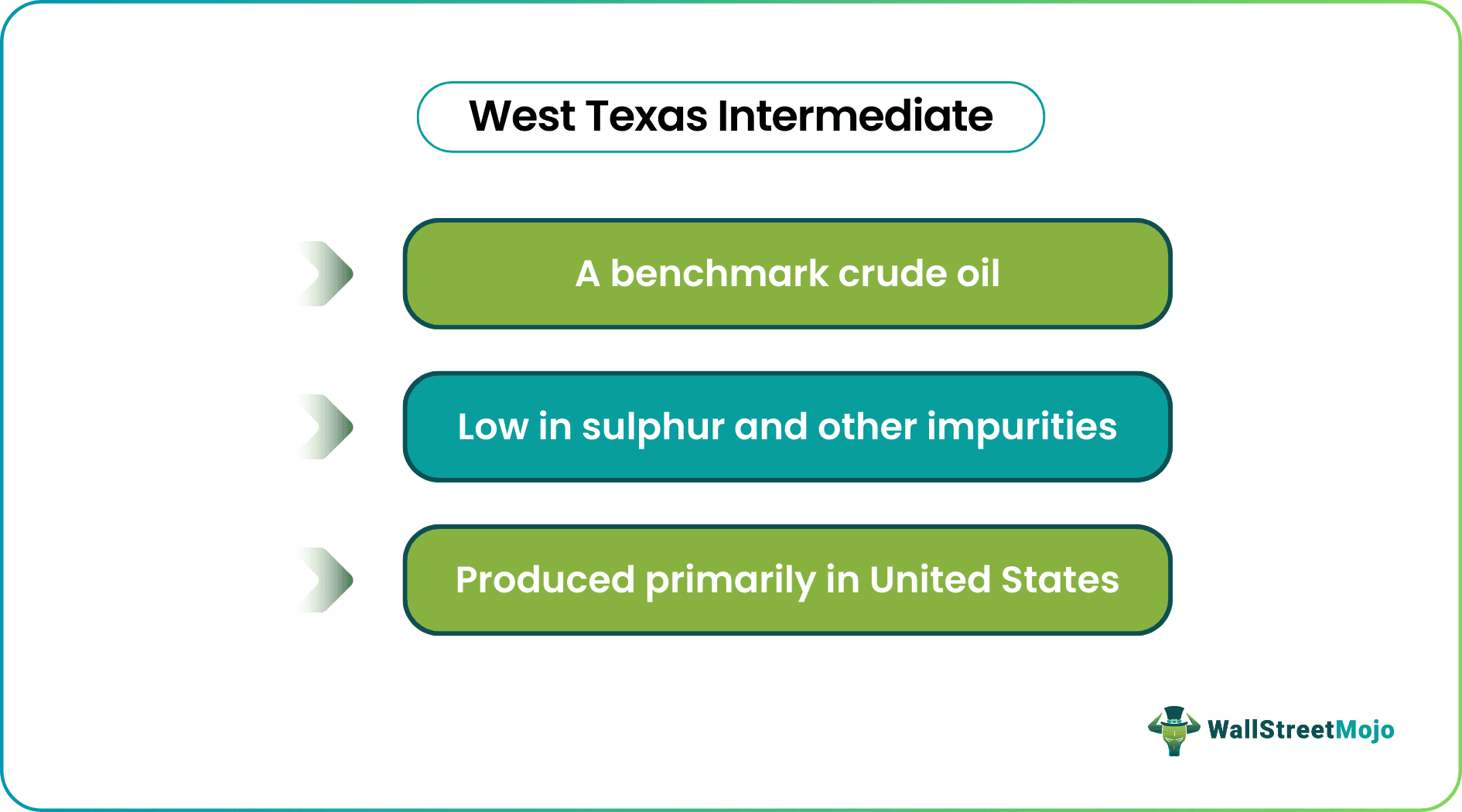 West Texas Intermediate

A benchmark crude oil

Low in sulphur and other impurities

Produced primarily in United States

WallStreetMojo